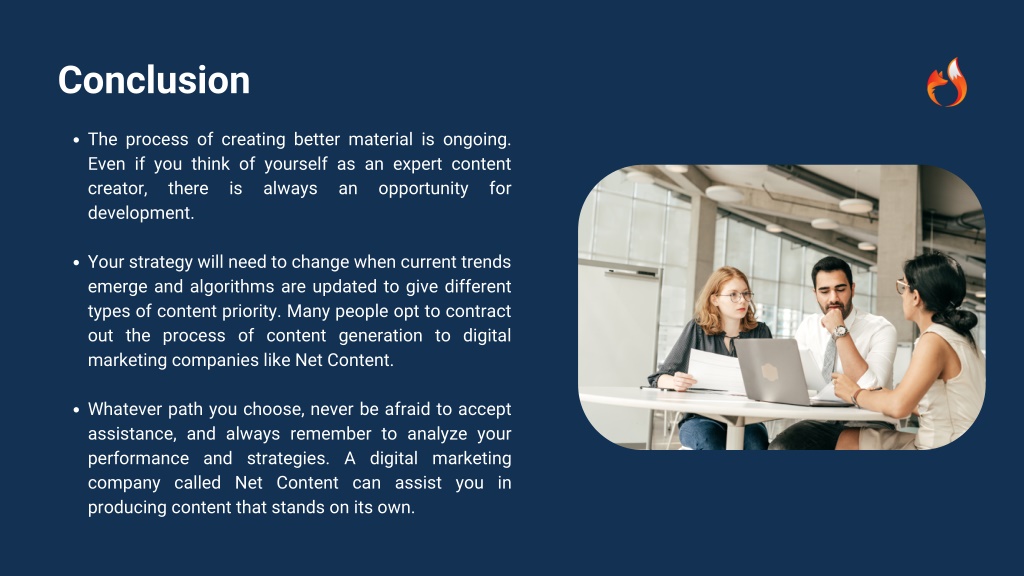 Conclusion

• The process of creating better material is ongoing. Even if you think of yourself as an expert content creator, there is always an opportunity for development.

• Your strategy will need to change when current trends emerge and algorithms are updated to give different types of content priority. Many people opt to contract out the process of content generation to digital marketing companies like Net Content.

• Whatever path you choose, never be afraid to accept assistance, and always remember to analyze your performance and strategies. A digital marketing company called Net Content can assist you in producing content that stands on its own.